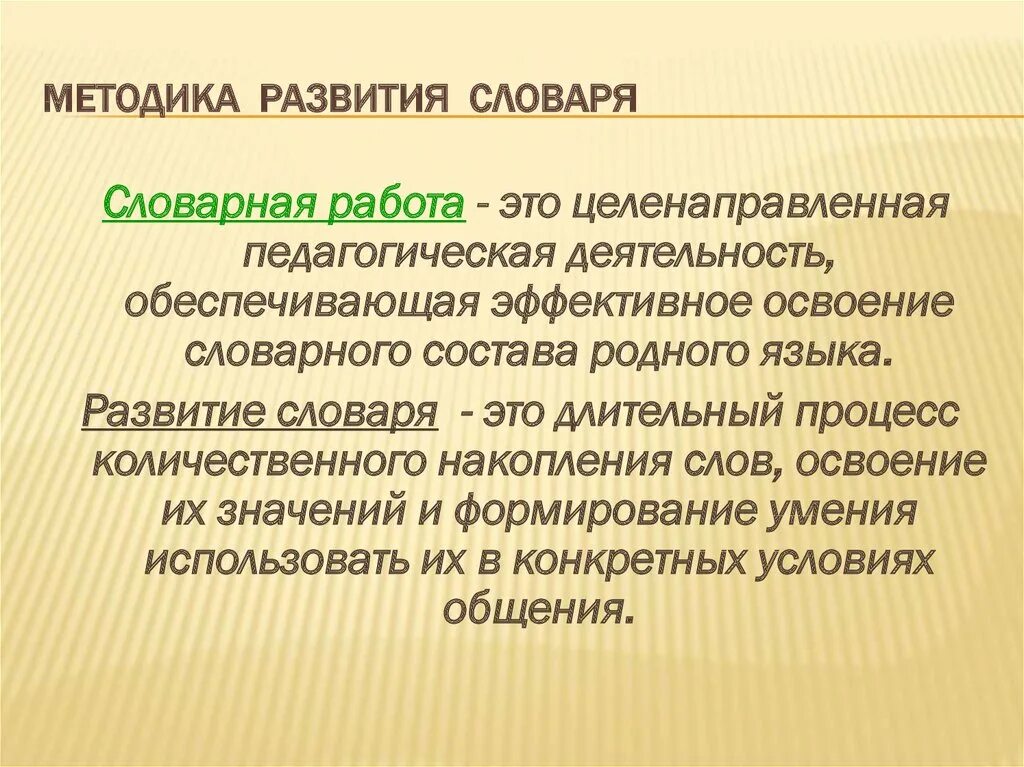 МЕТОДИКА РАЗВИТИЯ СЛОВАРЯ

Словарная работа - это целенаправленная педагогическая деятельность, обеспечивающая эффективное освоение словарного состава родного языка.

Развитие словаря - это длительный процесс количественного накопления слов, освоение их значений и формирование умения использовать их в конкретных условиях общения.